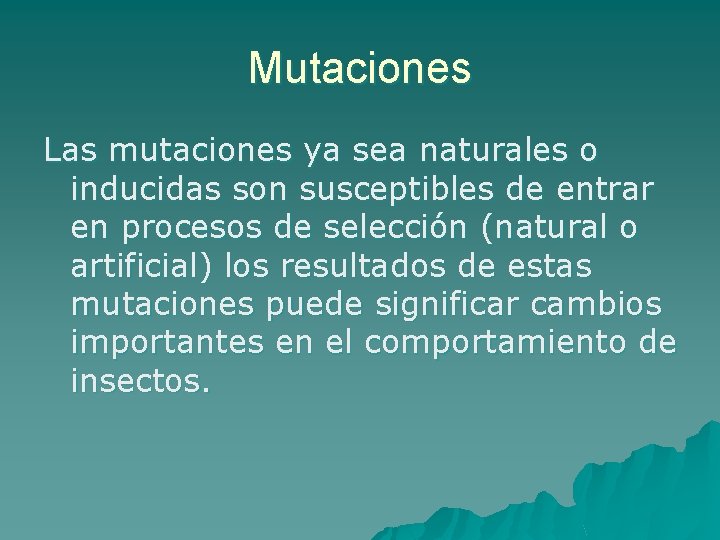 Mutaciones

Las mutaciones ya sea naturales o inducidas son susceptibles de entrar en procesos de selección (natural o artificial) los resultados de estas mutaciones puede significar cambios importantes en el comportamiento de insectos.